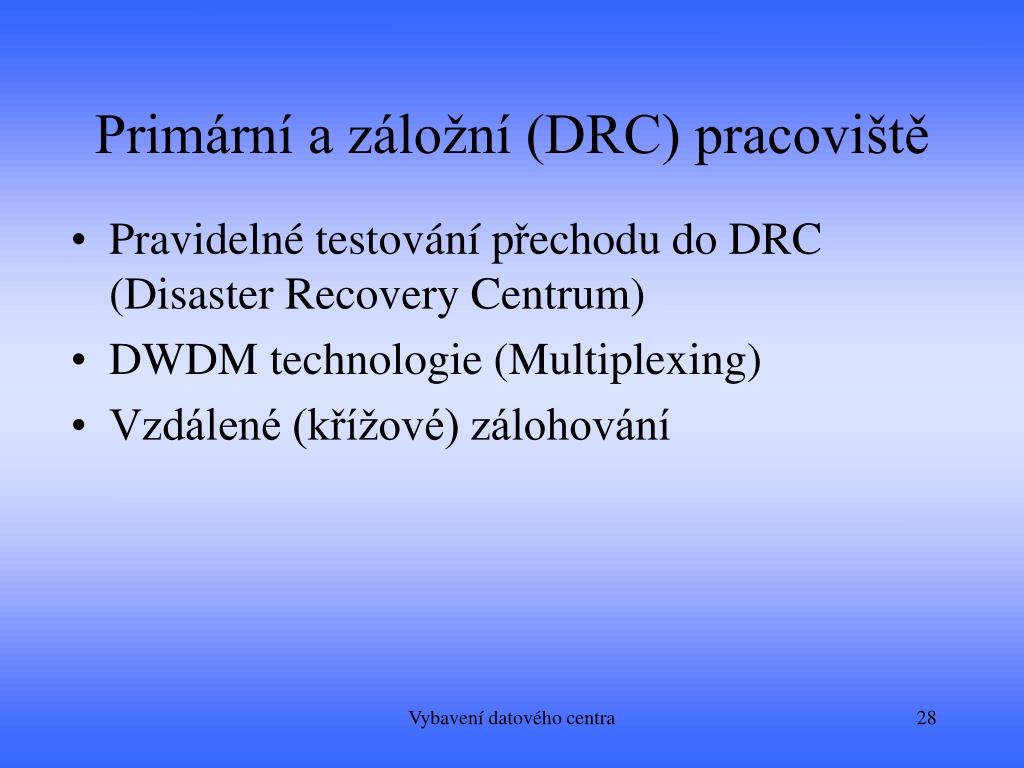 Primární a záložní (DRC) pracoviště

• Pravidelné testování přechodu do DRC (Disaster Recovery Centrum)
• DWDM technologie (Multiplexing)
• Vzdálené (křížové) zálohování

Vybavení datového centra

28